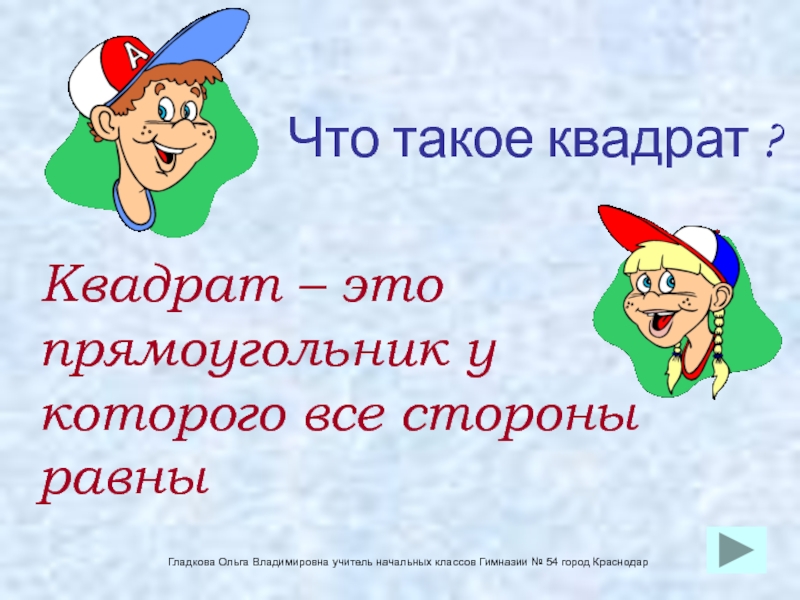 A

Что такое квадрат ?

Квадрат – это прямоугольник у которого все стороны равны

Гладкова Ольга Владимировна учитель начальных классов Гимназии № 54 город Краснодар